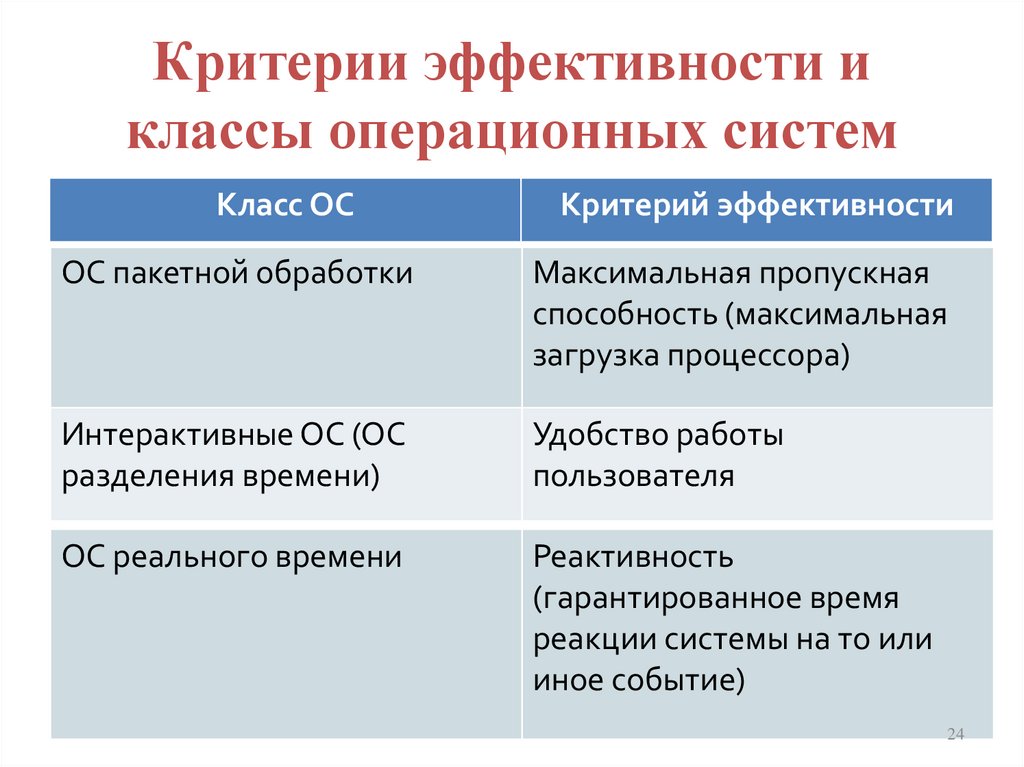 Критерии эффективности и классы операционных систем

| Класс ОС | Критерий эффективности |
|---|---|
| ОС пакетной обработки | Максимальная пропускная способность (максимальная загрузка процессора) |
| Интерактивные ОС (ОС разделения времени) | Удобство работы пользователя |
| ОС реального времени | Реактивность (гарантированное время реакции системы на то или иное событие) |

24